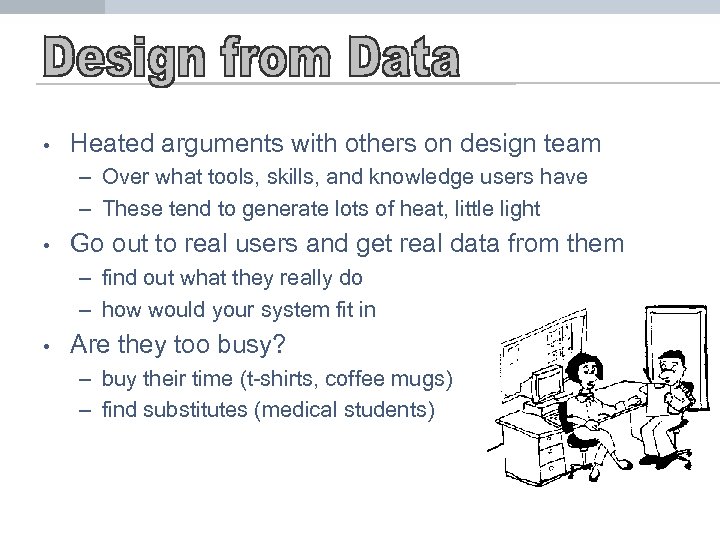 Design from Data

• Heated arguments with others on design team
– Over what tools, skills, and knowledge users have
– These tend to generate lots of heat, little light

• Go out to real users and get real data from them
– find out what they really do
– how would your system fit in

• Are they too busy?
– buy their time (t-shirts, coffee mugs)
– find substitutes (medical students)